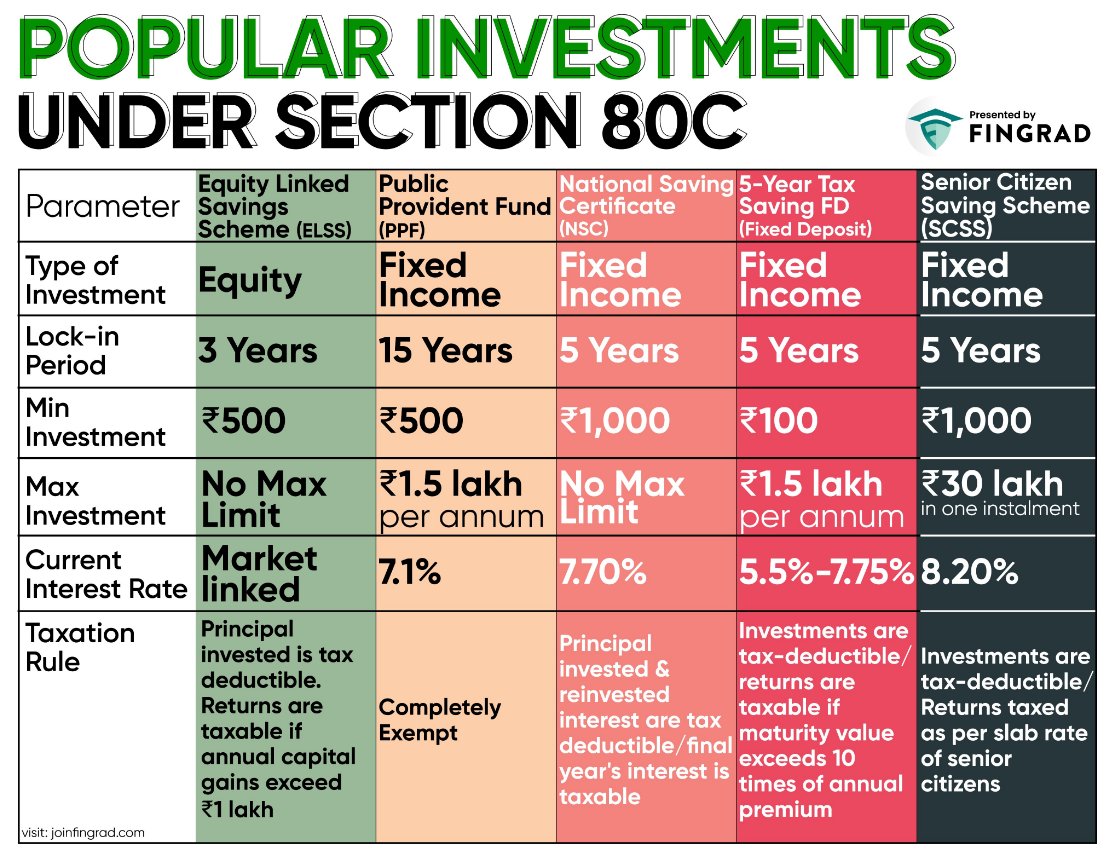 POPULAR INVESTMENTS
UNDER SECTION 80C

Presented by
FINGRAD

| Parameter | Equity Linked Savings Scheme (ELSS) | Public Provident Fund (PPF) | National Saving Certificate (NSC) | 5-Year Tax Saving FD (Fixed Deposit) | Senior Citizen Saving Scheme (SCSS) |
|---|---|---|---|---|---|
| Type of Investment | Equity | Fixed Income | Fixed Income | Fixed Income | Fixed Income |
| Lock-in Period | 3 Years | 15 Years | 5 Years | 5 Years | 5 Years |
| Min Investment | ₹500 | ₹500 | ₹1,000 | ₹100 | ₹1,000 |
| Max Investment | No Max Limit | ₹1.5 lakh per annum | No Max Limit | ₹1.5 lakh per annum | ₹30 lakh in one instalment |
| Current Interest Rate | Market linked | 7.1% | 7.70% | 5.5%-7.75% | 8.20% |
| Taxation Rule | Principal invested is tax deductible. Returns are taxable if annual capital gains exceed ₹1 lakh | Completely Exempt | Principal invested & reinvested interest are tax deductible/final year's interest is taxable | Investments are tax-deductible/ returns are taxable if maturity value exceeds 10 times of annual premium | Investments are tax-deductible/ Returns taxed as per slab rate of senior citizens |

visit: joinfingrad.com